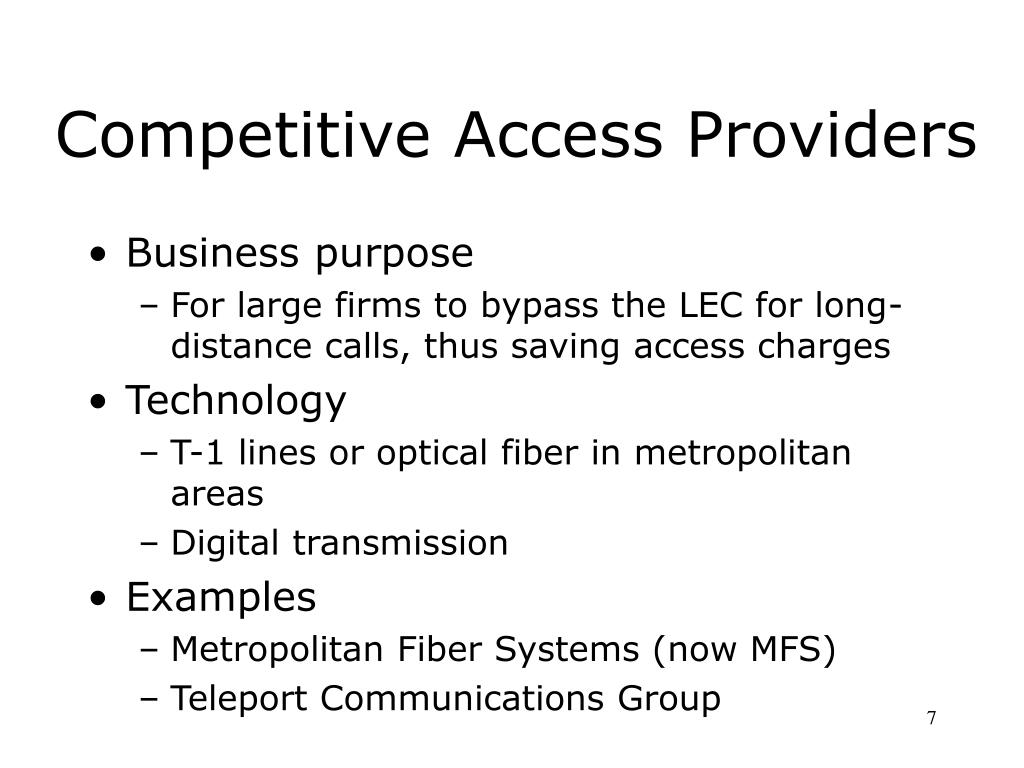 Competitive Access Providers

• Business purpose
– For large firms to bypass the LEC for long-distance calls, thus saving access charges
• Technology
– T-1 lines or optical fiber in metropolitan areas
– Digital transmission
• Examples
– Metropolitan Fiber Systems (now MFS)
– Teleport Communications Group

7